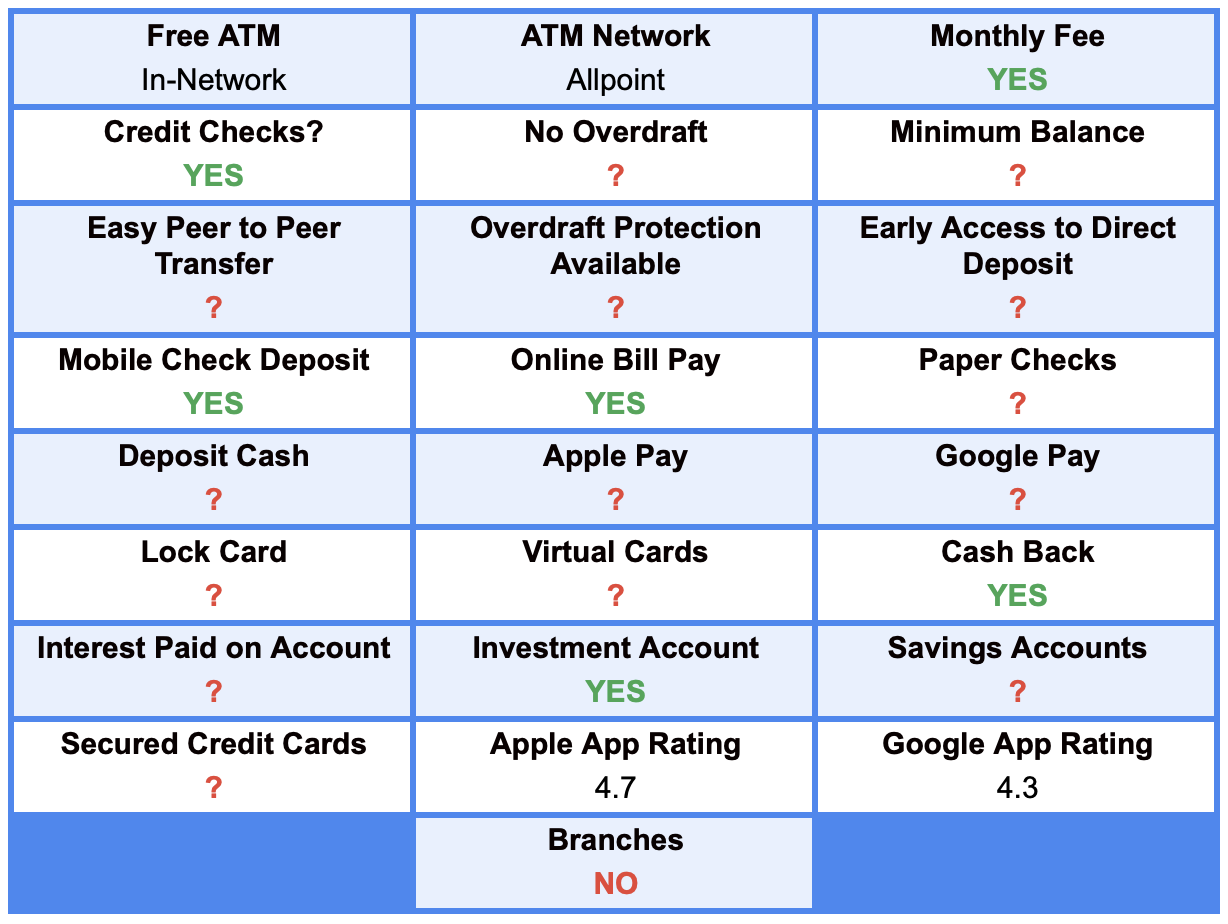 | Free ATM In-Network | ATM Network Allpoint | Monthly Fee YES |
|---|---|---|
| Credit Checks? YES | No Overdraft ? | Minimum Balance ? |
| Easy Peer to Peer Transfer ? | Overdraft Protection Available ? | Early Access to Direct Deposit ? |
| Mobile Check Deposit YES | Online Bill Pay YES | Paper Checks ? |
| Deposit Cash ? | Apple Pay ? | Google Pay ? |
| Lock Card ? | Virtual Cards ? | Cash Back YES |
| Interest Paid on Account ? | Investment Account YES | Savings Accounts ? |
| Secured Credit Cards ? | Apple App Rating 4.7 | Google App Rating 4.3 |
| | Branches NO | |